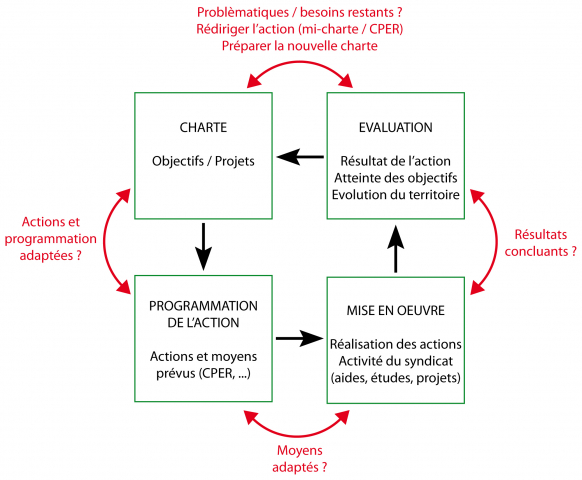 Problèmatiques / besoins restants ?
Rédiriger l'action (mi-charte / CPER)
Préparer la nouvelle charte

CHARTE

Objectifs / Projets

EVALUATION

Résultat de l'action
Atteinte des objectifs
Evolution du territoire

Actions et programmation adaptées ?

Résultats concluants ?

PROGRAMMATION DE L'ACTION

Actions et moyens prévus (CPER, ...)

MISE EN OEUVRE

Réalisation des actions
Activité du syndicat
(aides, études, projets)

Moyens adaptés ?